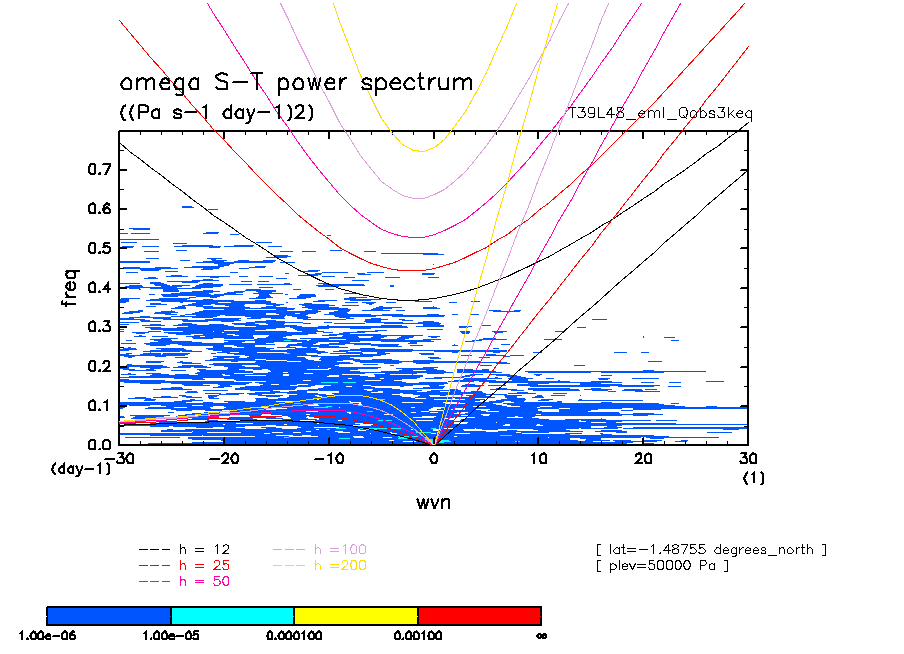 omega S-T power spectrum
((Pa s-1 day-1)2)
T39L48_eml_Qobs3keq

freq
0.7
0.6
0.5
0.4
0.3
0.2
0.1
0.0
(day-1)
-30
-20
-10
0
10
20
30
(1)
wvn

--- h = 12
--- h = 25
--- h = 50
--- h =100
--- h =200

[ lat=-1.48755 degrees_north ]
[ plev=50000 Pa ]

1.00e-06
1.00e-05
0.000100
0.00100
∞